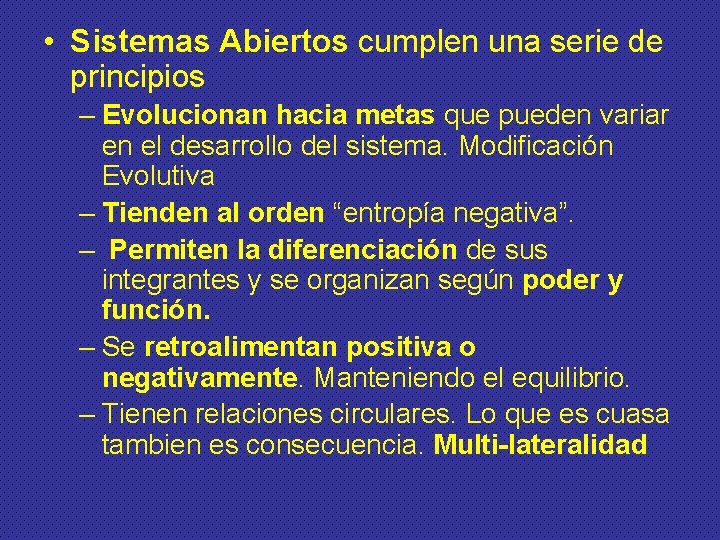 • Sistemas Abiertos cumplen una serie de principios

– Evolucionan hacia metas que pueden variar en el desarrollo del sistema. Modificación Evolutiva

– Tienden al orden “entropía negativa”.

– Permiten la diferenciación de sus integrantes y se organizan según poder y función.

– Se retroalimentan positiva o negativamente. Manteniendo el equilibrio.

– Tienen relaciones circulares. Lo que es cuasa tambien es consecuencia. Multi-lateralidad